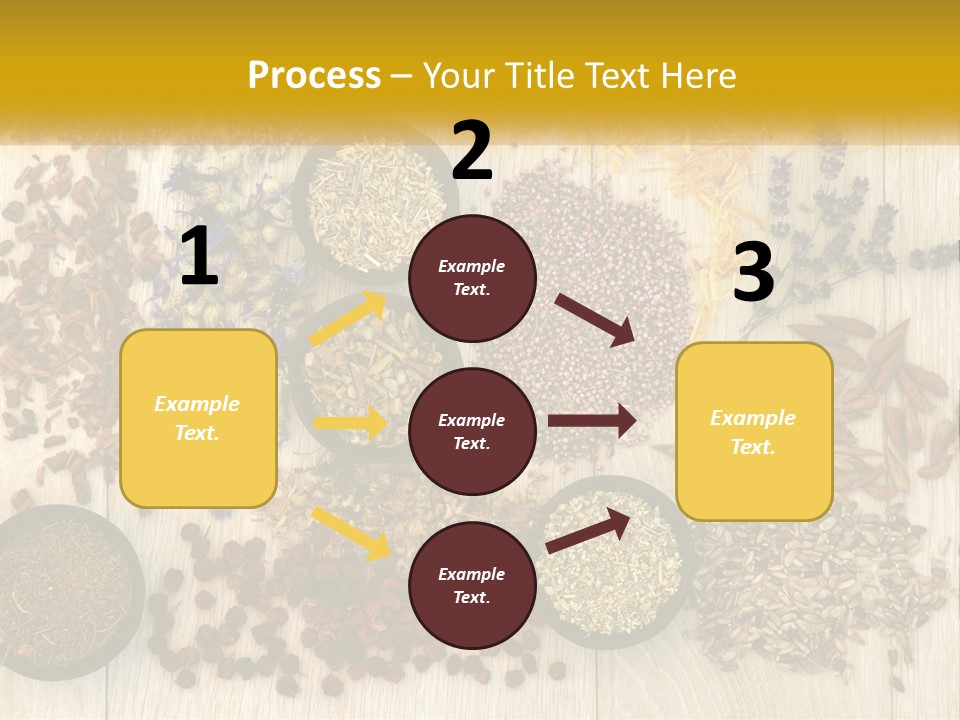 Process – Your Title Text Here

1

Example Text.

2

Example Text.

Example Text.

Example Text.

3

Example Text.